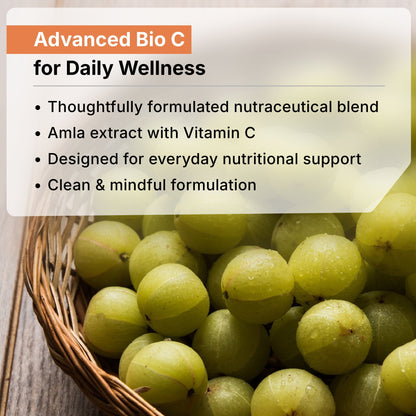 Advanced Bio C
for Daily Wellness

• Thoughtfully formulated nutraceutical blend
• Amla extract with Vitamin C
• Designed for everyday nutritional support
• Clean & mindful formulation